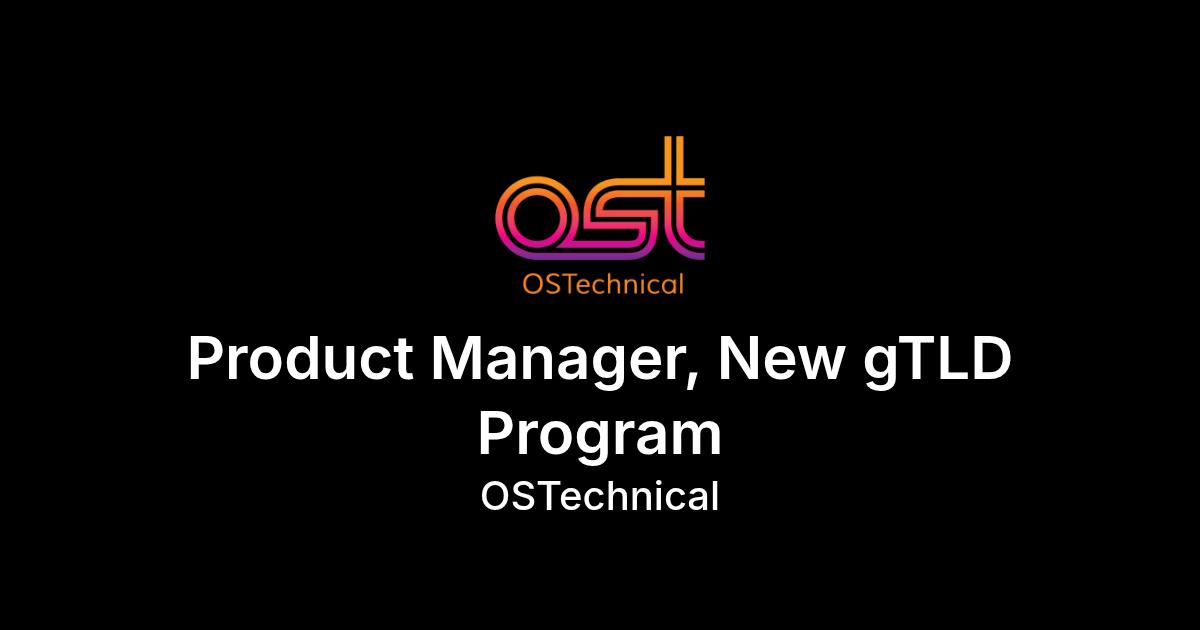 ost

OSTechnical

Product Manager, New gTLD Program

OSTechnical